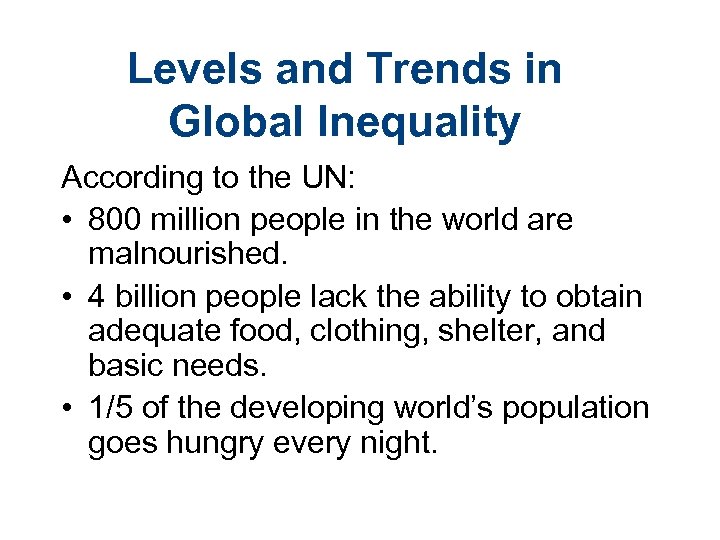 Levels and Trends in Global Inequality

According to the UN:

• 800 million people in the world are malnourished.
• 4 billion people lack the ability to obtain adequate food, clothing, shelter, and basic needs.
• 1/5 of the developing world's population goes hungry every night.